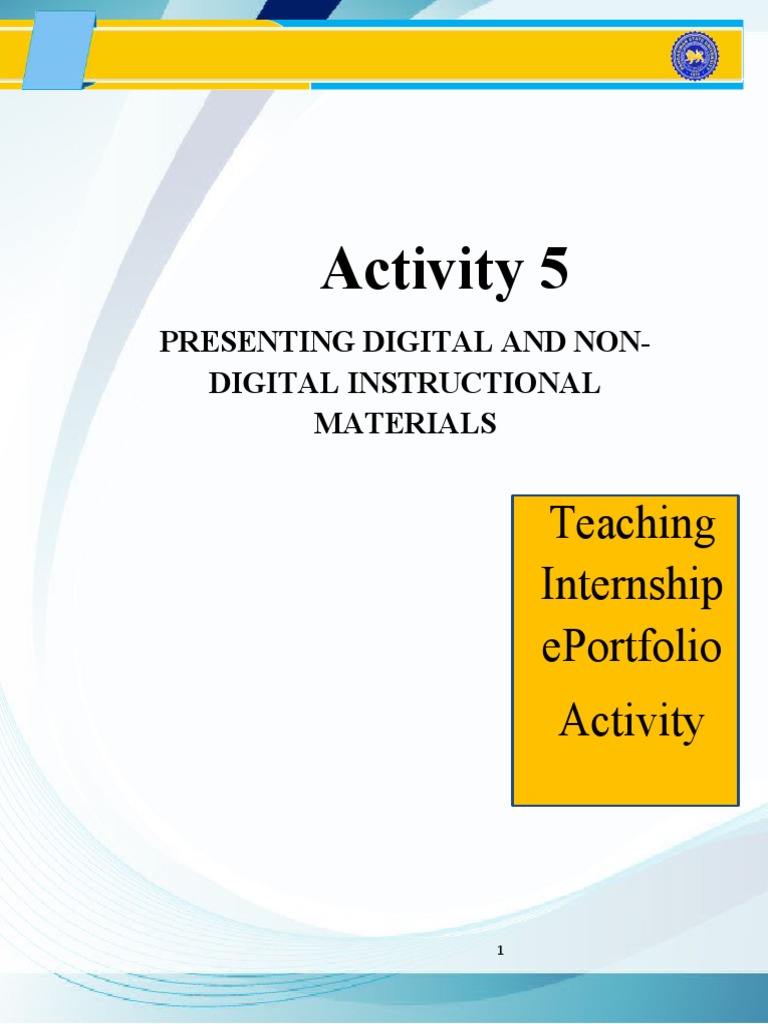 Activity 5

PRESENTING DIGITAL AND NON-DIGITAL INSTRUCTIONAL MATERIALS

Teaching Internship ePortfolio Activity

1